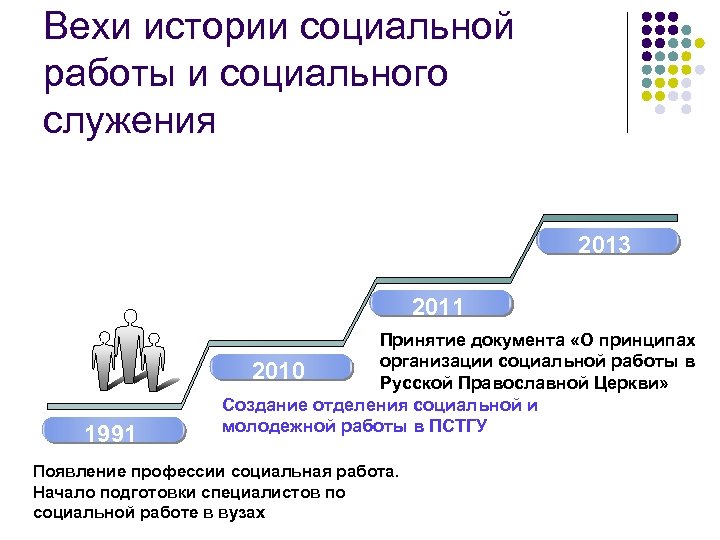 Вехи истории социальной работы и социального служения

2013

2011

Принятие документа «О принципах организации социальной работы в Русской Православной Церкви»

2010

Создание отделения социальной и молодежной работы в ПСТГУ

1991

Появление профессии социальная работа. Начало подготовки специалистов по социальной работе в вузах